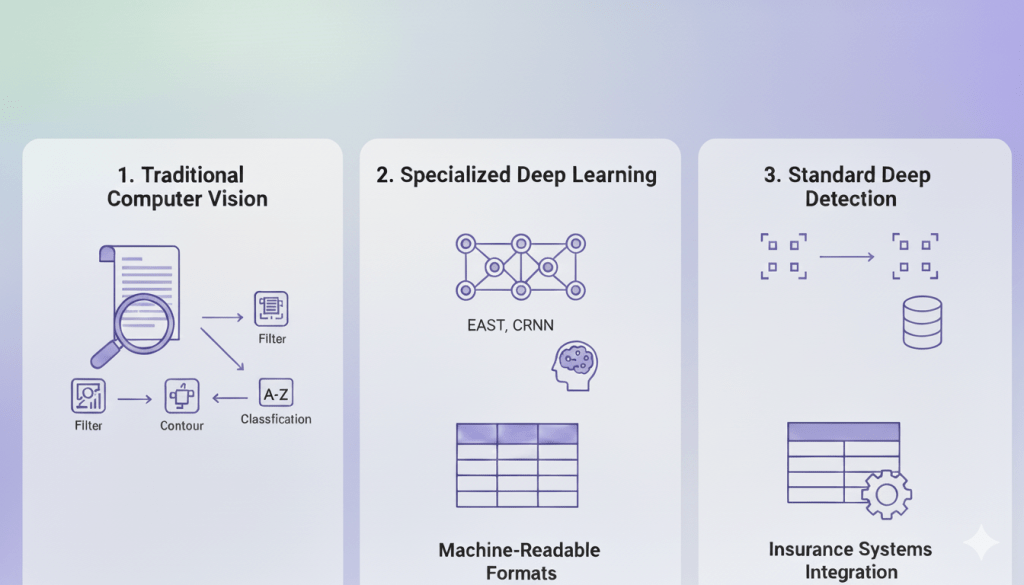 1. Traditional Computer Vision

Filter

A-Z

Filter

Contour

Classfication

2. Specialized Deep Learning

EAST, CRNN

Machine-Readable Formats

3. Standard Deep Detection

Insurance Systems Integration